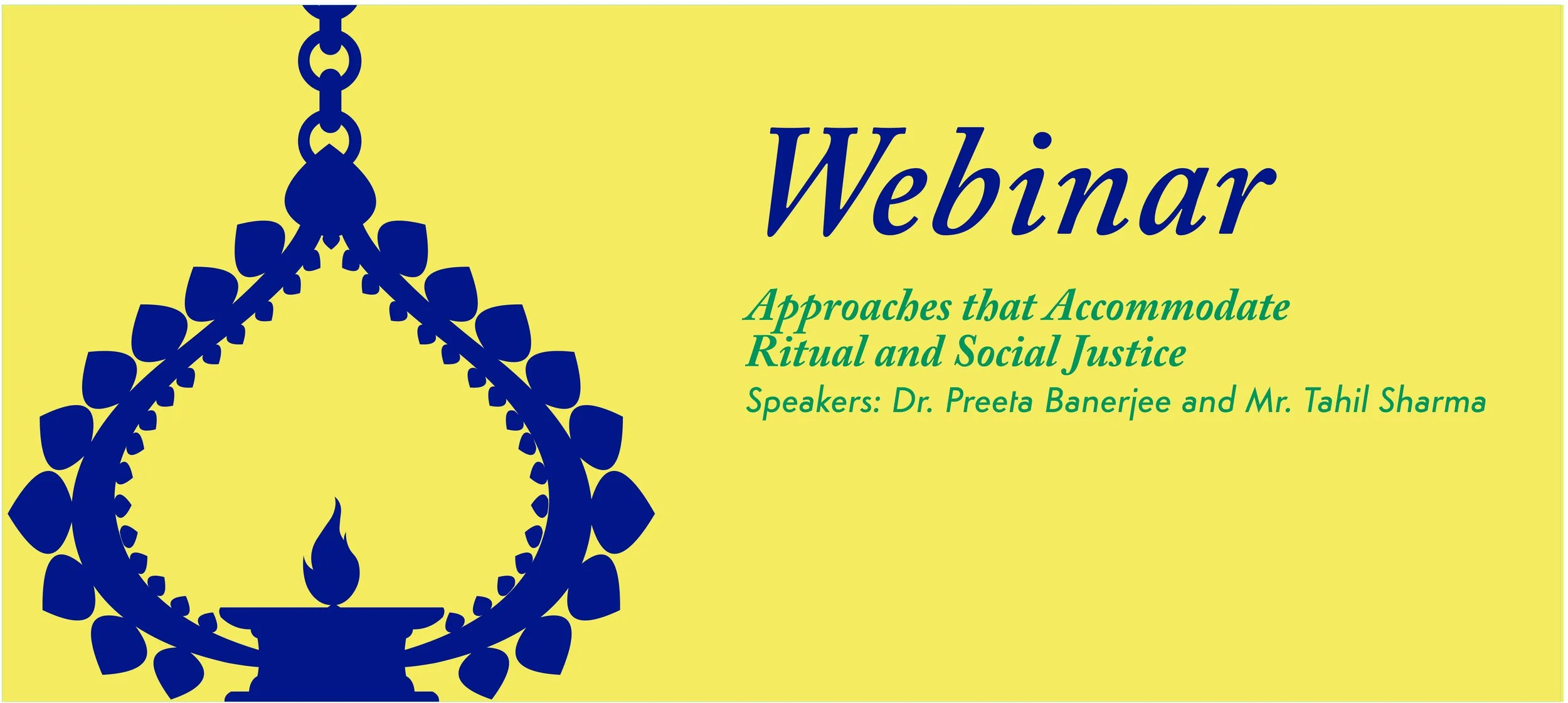 Webinar

Approaches that Accommodate Ritual and Social Justice

Speakers: Dr. Preeta Banerjee and Mr. Tahil Sharma